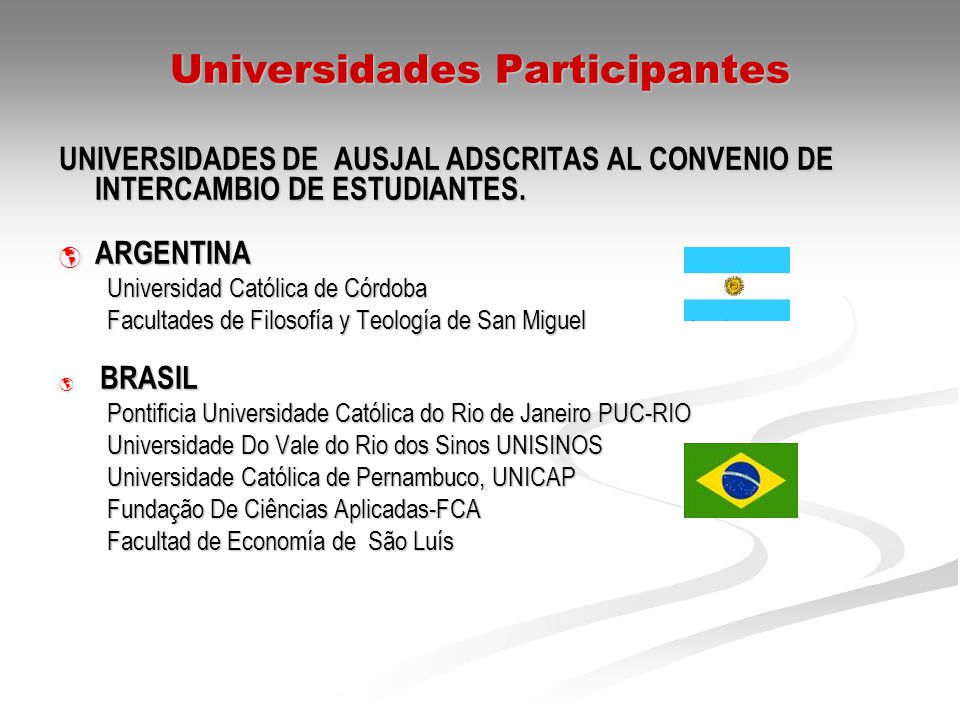 Universidades Participantes

UNIVERSIDADES DE AUSJAL ADSCRITAS AL CONVENIO DE INTERCAMBIO DE ESTUDIANTES.

ARGENTINA
Universidad Católica de Córdoba
Facultades de Filosofía y Teología de San Miguel

BRASIL
Pontificia Universidade Católica do Rio de Janeiro PUC-RIO
Universidade Do Vale do Rio dos Sinos UNISINOS
Universidade Católica de Pernambuco, UNICAP
Fundação De Ciências Aplicadas-FCA
Facultad de Economía de São Luís